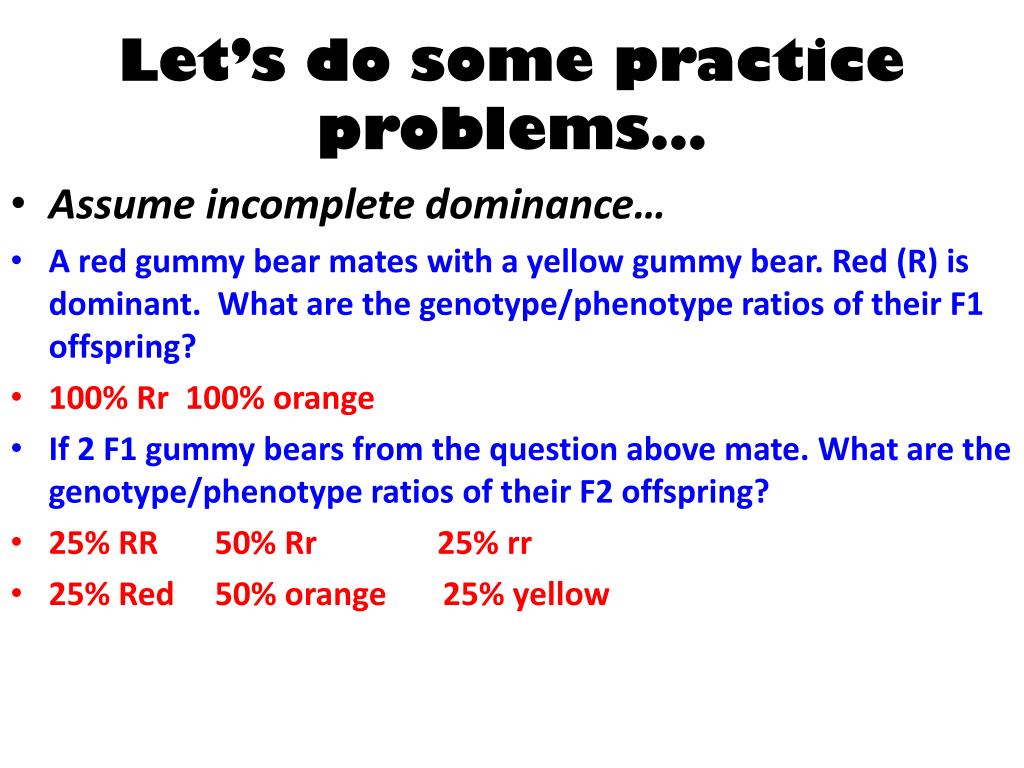 Let's do some practice problems…

• Assume incomplete dominance…
• A red gummy bear mates with a yellow gummy bear. Red (R) is dominant. What are the genotype/phenotype ratios of their F1 offspring?
• 100% Rr 100% orange
• If 2 F1 gummy bears from the question above mate. What are the genotype/phenotype ratios of their F2 offspring?
• 25% RR 50% Rr 25% rr
• 25% Red 50% orange 25% yellow